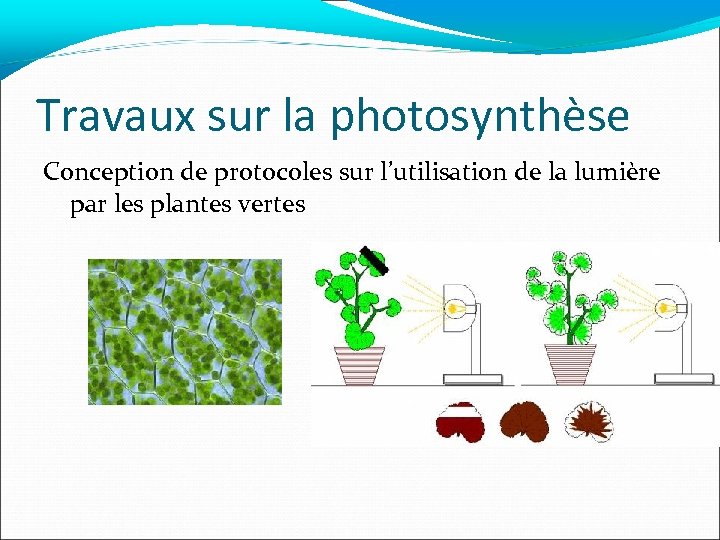 Travaux sur la photosynthèse

Conception de protocoles sur l'utilisation de la lumière par les plantes vertes